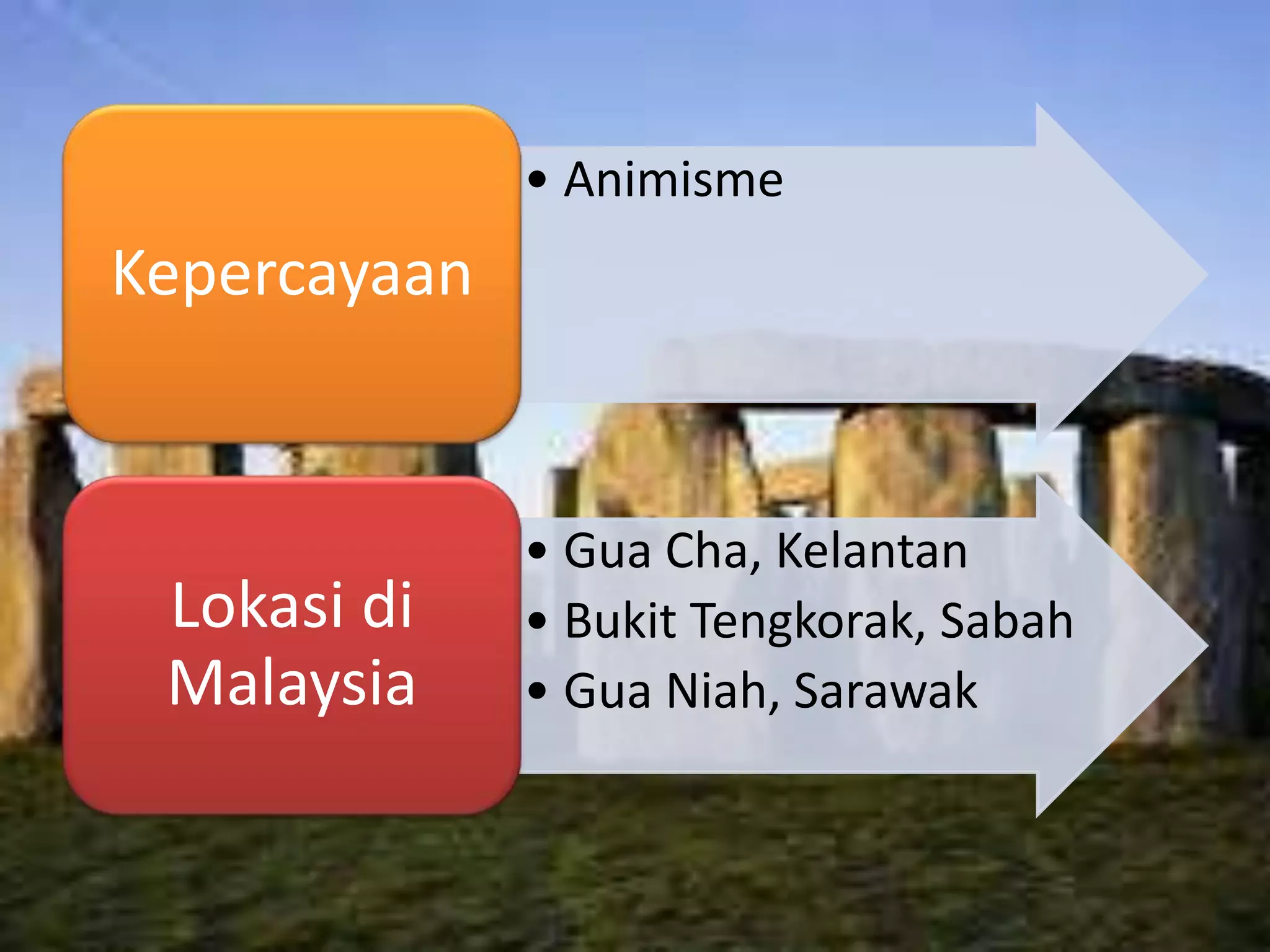 Kepercayaan

• Animisme

Lokasi di Malaysia

• Gua Cha, Kelantan
• Bukit Tengkorak, Sabah
• Gua Niah, Sarawak